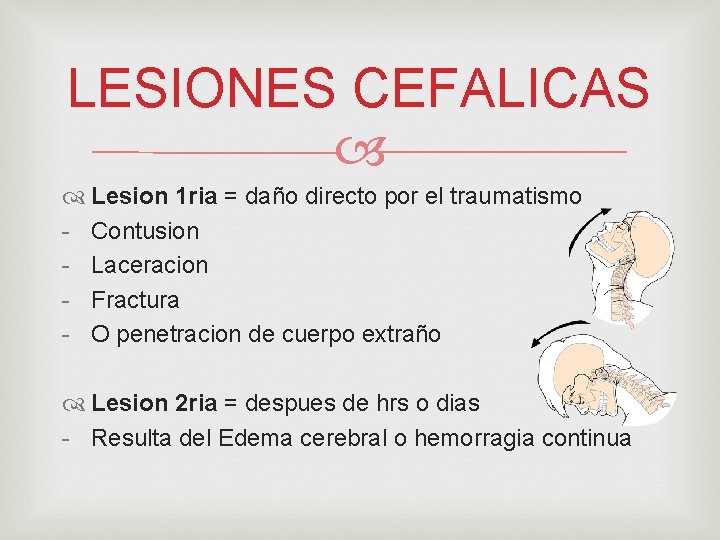 LESIONES CEFALICAS

Lesion 1ria = daño directo por el traumatismo
- Contusion
- Laceracion
- Fractura
- O penetracion de cuerpo extraño

Lesion 2ria = despues de hrs o dias
- Resulta del Edema cerebral o hemorragia continua